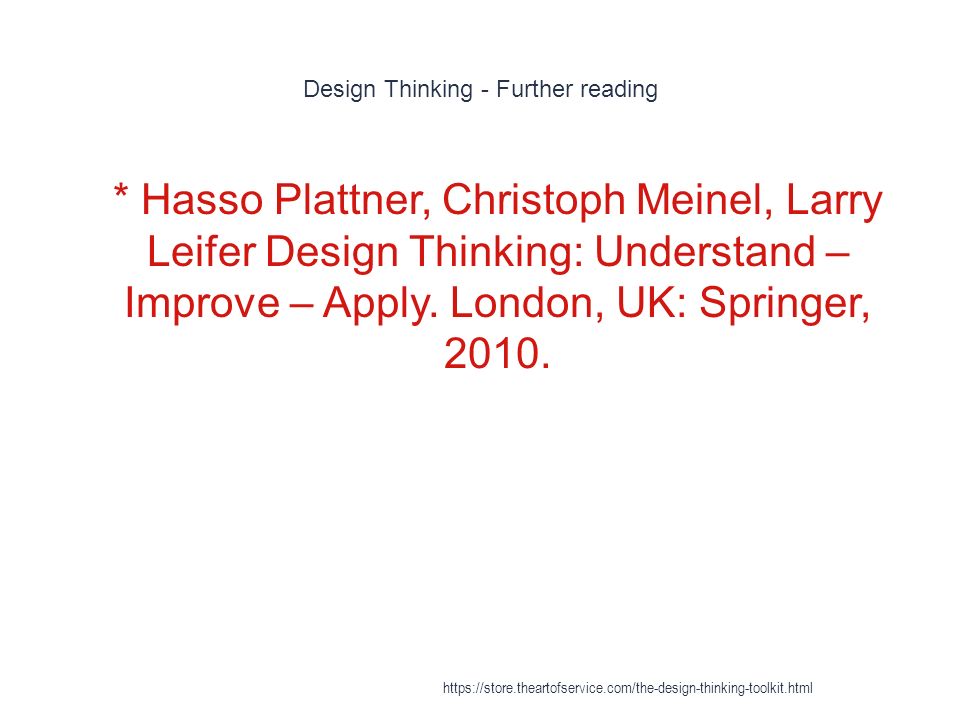 Design Thinking - Further reading

* Hasso Plattner, Christoph Meinel, Larry Leifer Design Thinking: Understand – Improve – Apply. London, UK: Springer, 2010.

https://store.theartofservice.com/the-design-thinking-toolkit.html